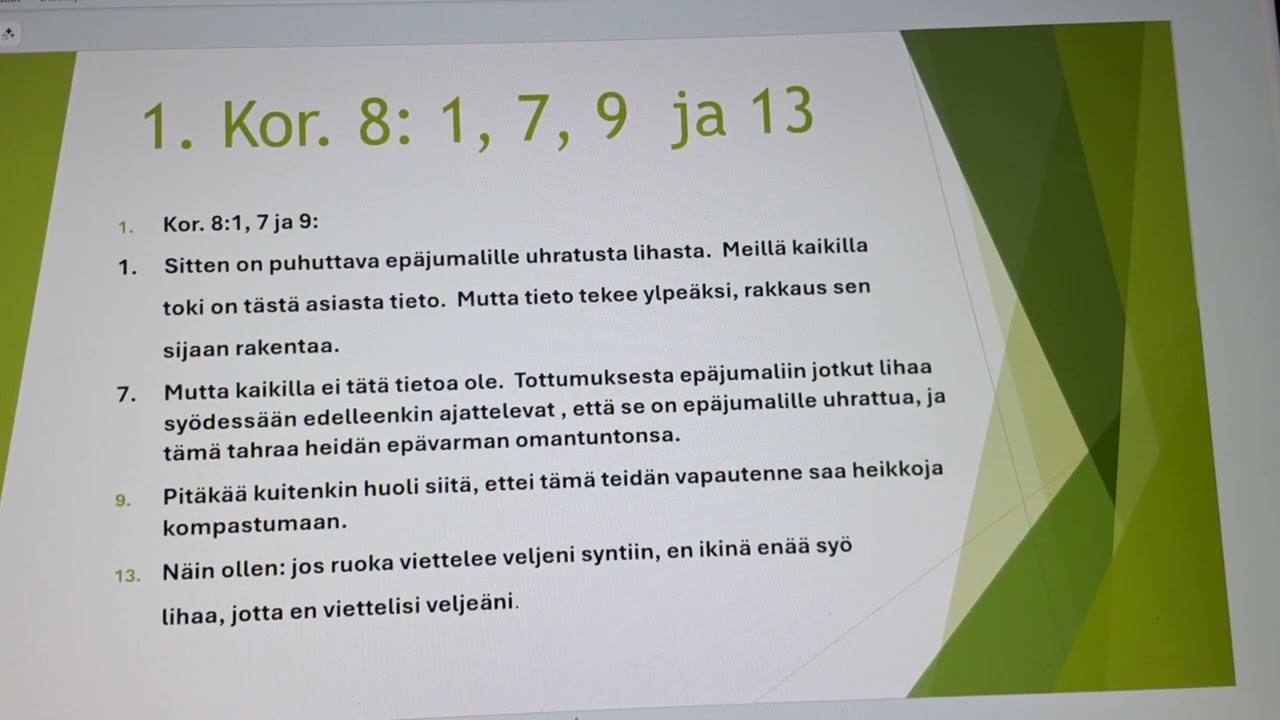 1. Kor. 8: 1, 7, 9 ja 13

1. Kor. 8:1, 7 ja 9:

1. Sitten on puhuttava epäjumalille uhratusta lihasta. Meillä kaikilla toki on tästä asiasta tieto. Mutta tieto tekee ylpeäksi, rakkaus sen sijaan rakentaa.

7. Mutta kaikilla ei tätä tietoa ole. Tottumuksesta epäjumaliin jotkut lihaa syödessään edelleenkin ajattelevat , että se on epäjumalille uhrattua, ja tämä tahraa heidän epävarman omantuntonsa.

9. Pitäkää kuitenkin huoli siitä, ettei tämä teidän vapautenne saa heikkoja kompastumaan.

13. Näin ollen: jos ruoka viettelee veljeni syntiin, en ikinä enää syö lihaa, jotta en viettelisi veljeäni.